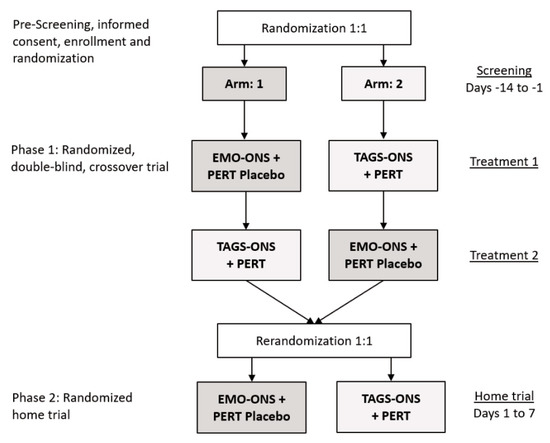 Pre-Screening, informed consent, enrollment and randomization

Randomization 1:1

Arm: 1

Arm: 2

Screening
Days -14 to -1

Phase 1: Randomized, double-blind, crossover trial

EMO-ONS + PERT Placebo

TAGS-ONS + PERT

Treatment 1

TAGS-ONS + PERT

EMO-ONS + PERT Placebo

Treatment 2

Rerandomization 1:1

Phase 2: Randomized home trial

EMO-ONS + PERT Placebo

TAGS-ONS + PERT

Home trial
Days 1 to 7